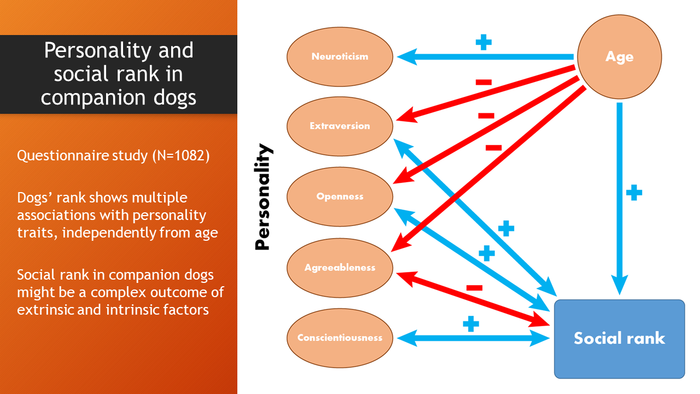 Personality and social rank in companion dogs

Questionnaire study (N=1082)

Dogs' rank shows multiple associations with personality traits, independently from age

Social rank in companion dogs might be a complex outcome of extrinsic and intrinsic factors

Personality

Neuroticism

Extraversion

Openness

Agreeableness

Conscientiousness

Age

Social rank

+
−
−
−
+
+
+
−
+